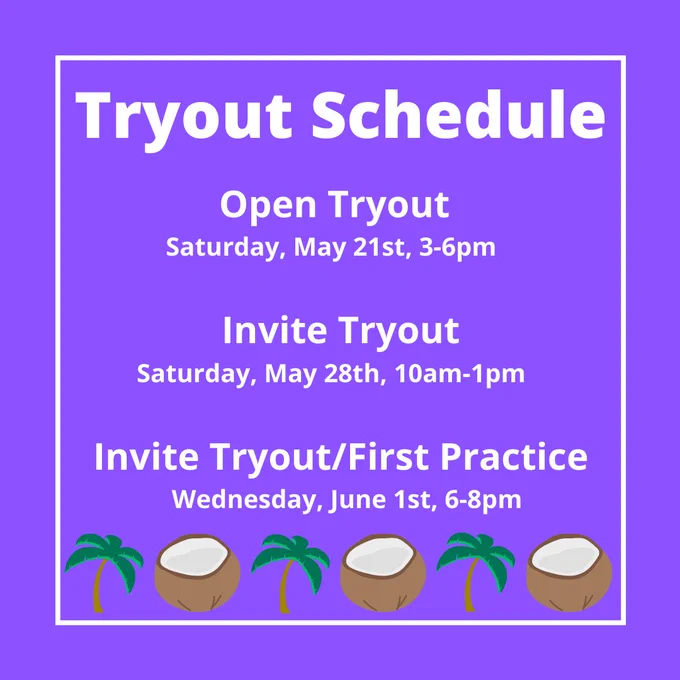 Tryout Schedule

Open Tryout
Saturday, May 21st, 3-6pm

Invite Tryout
Saturday, May 28th, 10am-1pm

Invite Tryout/First Practice
Wednesday, June 1st, 6-8pm